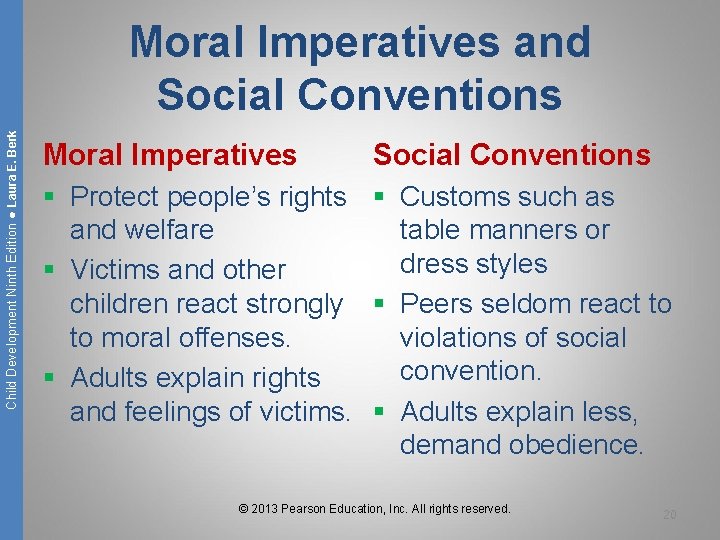 Child Development Ninth Edition ● Laura E. Berk

Moral Imperatives and Social Conventions

Moral Imperatives

▪ Protect people's rights and welfare

▪ Victims and other children react strongly to moral offenses.

▪ Adults explain rights and feelings of victims.

Social Conventions

▪ Customs such as table manners or dress styles

▪ Peers seldom react to violations of social convention.

▪ Adults explain less, demand obedience.

© 2013 Pearson Education, Inc. All rights reserved.

20